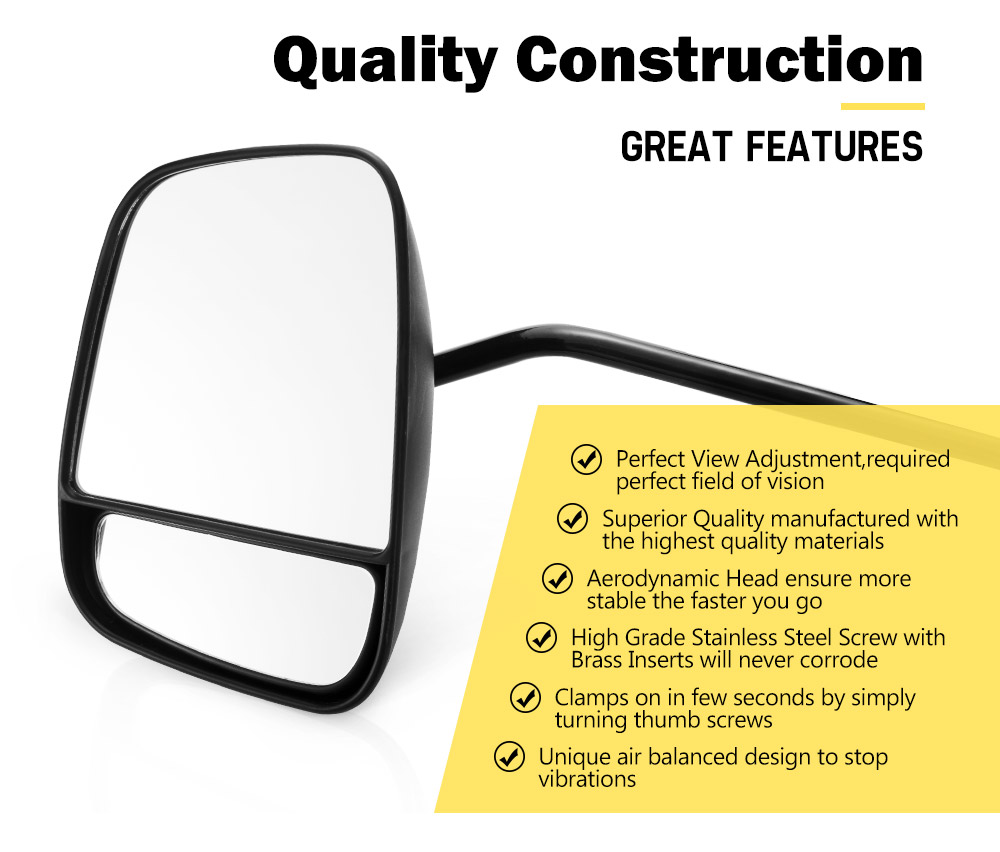 Quality Construction

GREAT FEATURES

Perfect View Adjustment,required perfect field of vision

Superior Quality manufactured with the highest quality materials

Aerodynamic Head ensure more stable the faster you go

High Grade Stainless Steel Screw with Brass Inserts will never corrode

Clamps on in few seconds by simply turning thumb screws

Unique air balanced design to stop vibrations